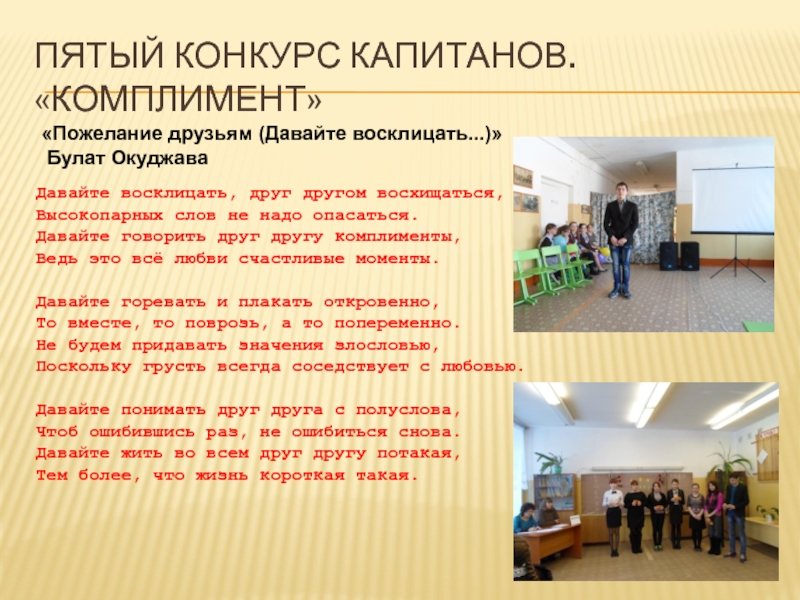 ПЯТЫЙ КОНКУРС КАПИТАНОВ. «КОМПЛИМЕНТ»

«Пожелание друзьям (Давайте восклицать...)»
Булат Окуджава

Давайте восклицать, друг другом восхищаться,
Высокопарных слов не надо опасаться.
Давайте говорить друг другу комплименты,
Ведь это всё любви счастливые моменты.

Давайте горевать и плакать откровенно,
То вместе, то поврозь, а то попеременно.
Не будем придавать значения злословью,
Поскольку грусть всегда соседствует с любовью.

Давайте понимать друг друга с полуслова,
Чтоб ошибившись раз, не ошибиться снова.
Давайте жить во всем друг другу потакая,
Тем более, что жизнь короткая такая.